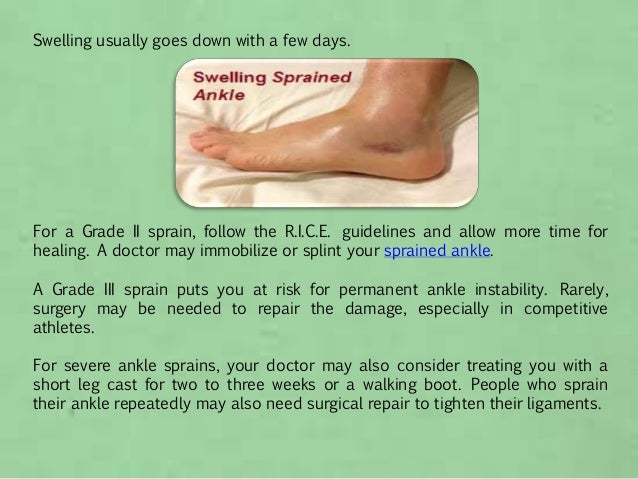 Swelling usually goes down with a few days.

Swelling Sprained Ankle

For a Grade II sprain, follow the R.I.C.E. guidelines and allow more time for healing. A doctor may immobilize or splint your sprained ankle.

A Grade III sprain puts you at risk for permanent ankle instability. Rarely, surgery may be needed to repair the damage, especially in competitive athletes.

For severe ankle sprains, your doctor may also consider treating you with a short leg cast for two to three weeks or a walking boot. People who sprain their ankle repeatedly may also need surgical repair to tighten their ligaments.